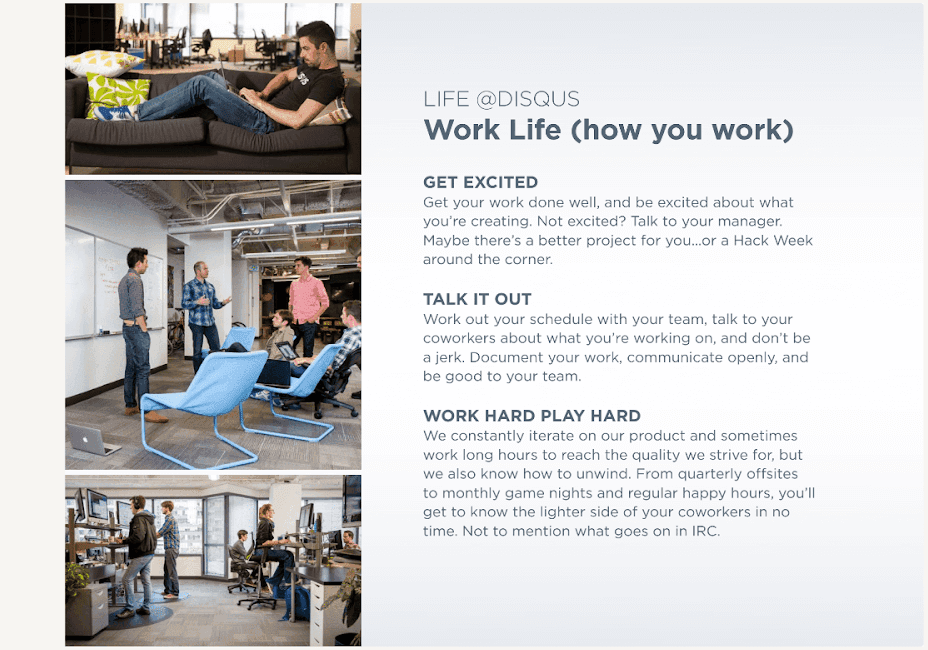 LIFE @DISQUS
Work Life (how you work)

GET EXCITED
Get your work done well, and be excited about what you're creating. Not excited? Talk to your manager. Maybe there's a better project for you...or a Hack Week around the corner.

TALK IT OUT
Work out your schedule with your team, talk to your coworkers about what you're working on, and don't be a jerk. Document your work, communicate openly, and be good to your team.

WORK HARD PLAY HARD
We constantly iterate on our product and sometimes work long hours to reach the quality we strive for, but we also know how to unwind. From quarterly offsites to monthly game nights and regular happy hours, you'll get to know the lighter side of your coworkers in no time. Not to mention what goes on in IRC.